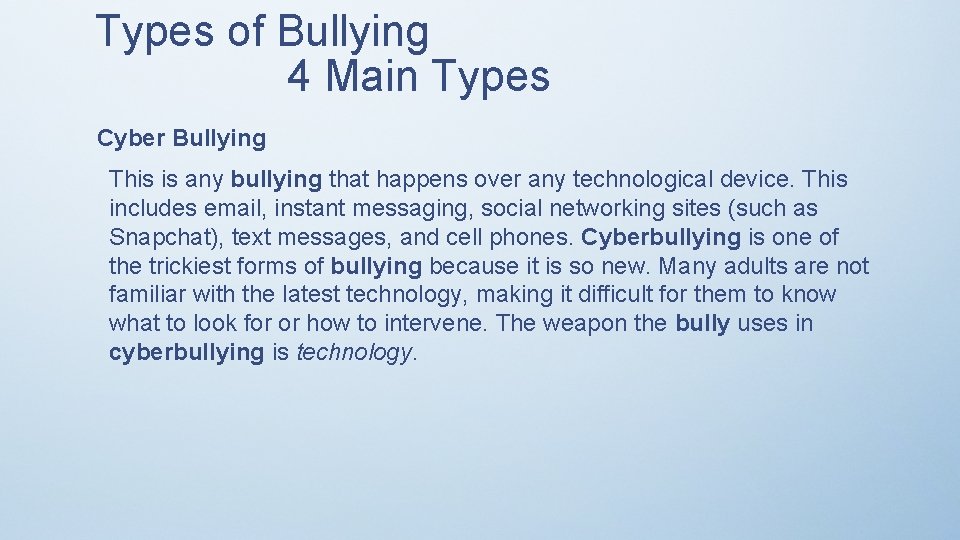 Types of Bullying
4 Main Types

Cyber Bullying

This is any bullying that happens over any technological device. This includes email, instant messaging, social networking sites (such as Snapchat), text messages, and cell phones. Cyberbullying is one of the trickiest forms of bullying because it is so new. Many adults are not familiar with the latest technology, making it difficult for them to know what to look for or how to intervene. The weapon the bully uses in cyberbullying is technology.